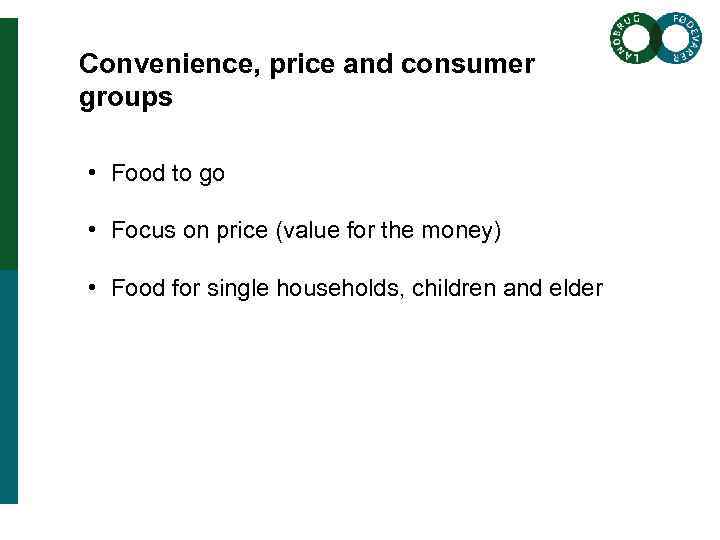 LANDBRUG FØDEVARER

Convenience, price and consumer groups

• Food to go

• Focus on price (value for the money)

• Food for single households, children and elder